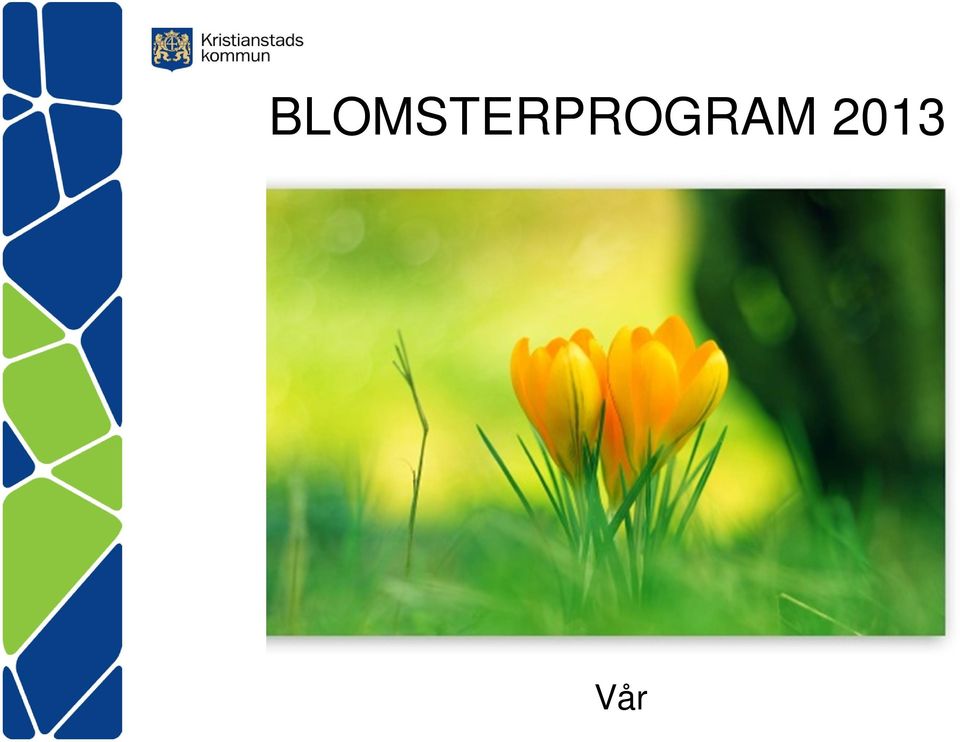 Kristianstads kommun

BLOMSTERPROGRAM 2013

Vår